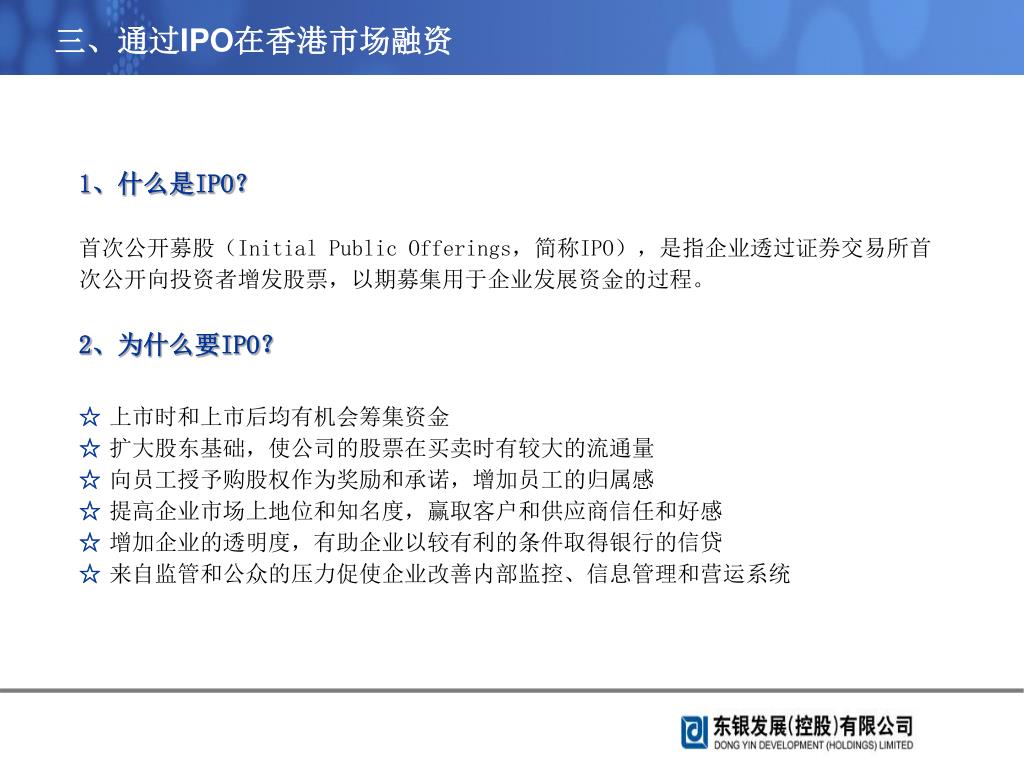 三、通过IPO在香港市场融资

1、什么是IPO?

首次公开募股（Initial Public Offerings，简称IPO），是指企业透过证券交易所首次公开向投资者增发股票，以期募集用于企业发展资金的过程。

2、为什么要IPO?

☆ 上市时和上市后均有机会筹集资金
☆ 扩大股东基础，使公司的股票在买卖时有较大的流通量
☆ 向员工授予购股权作为奖励和承诺，增加员工的归属感
☆ 提高企业市场上地位和知名度，赢取客户和供应商信任和好感
☆ 增加企业的透明度，有助企业以较有利的条件取得银行的信贷
☆ 来自监管和公众的压力促使企业改善内部监控、信息管理和营运系统

东银发展(控股)有限公司
DONG YIN DEVELOPMENT (HOLDINGS) LIMITED